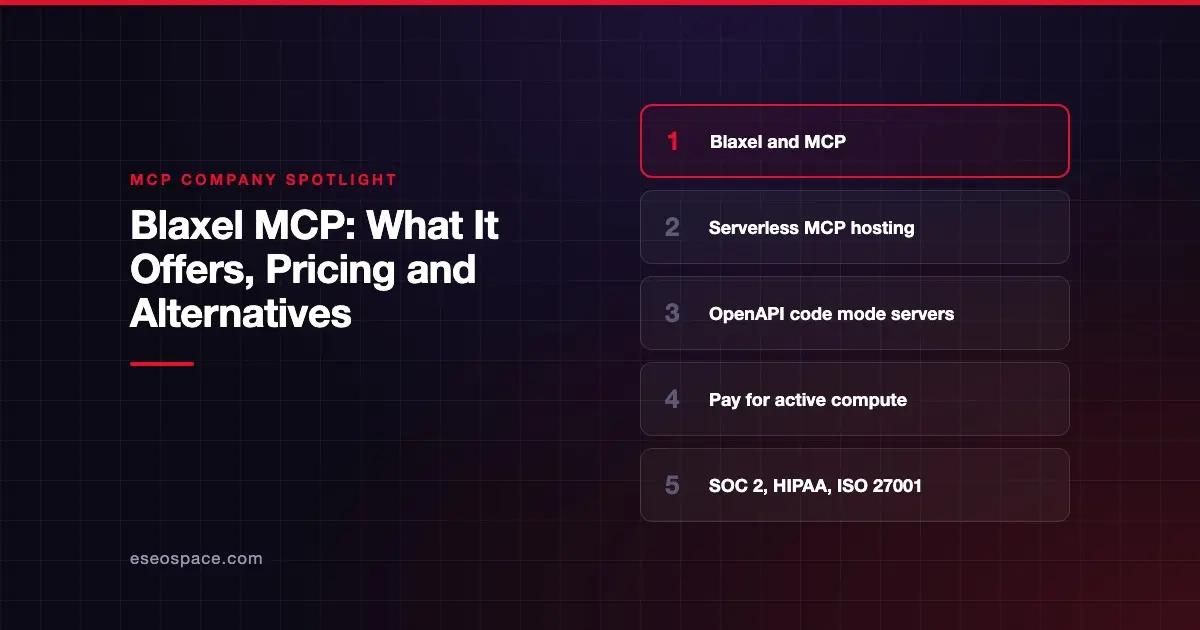 MCP COMPANY SPOTLIGHT

Blaxel MCP: What It Offers, Pricing and Alternatives

eseospace.com

1 Blaxel and MCP

2 Serverless MCP hosting

3 OpenAPI code mode servers

4 Pay for active compute

5 SOC 2, HIPAA, ISO 27001